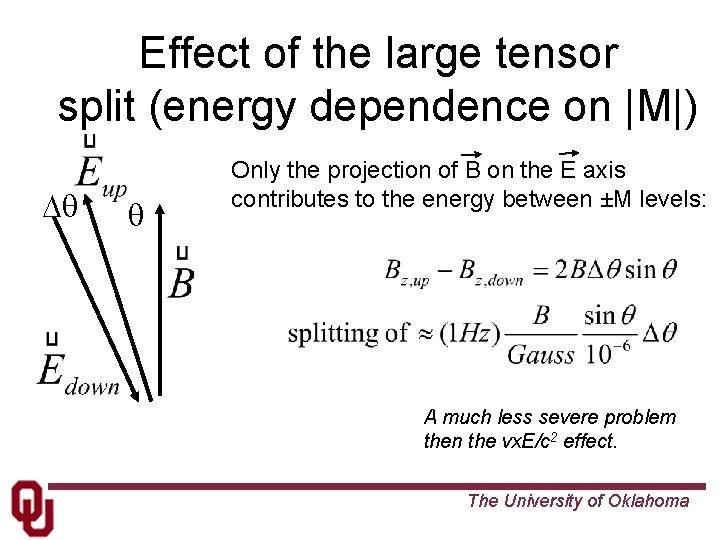 Effect of the large tensor split (energy dependence on |M|)

$\vec{E}_{up}$

$\Delta\theta$ $\theta$

$\vec{B}$

$\vec{E}_{down}$

Only the projection of $\vec{B}$ on the $\vec{E}$ axis contributes to the energy between ±M levels:

$B_{z,up} - B_{z,down} = 2B\Delta\theta\sin\theta$

splitting of $\approx (1Hz)\frac{B}{Gauss}\frac{\sin\theta}{10^{-6}}\Delta\theta$

A much less severe problem then the vxE/c$^2$ effect.

The University of Oklahoma